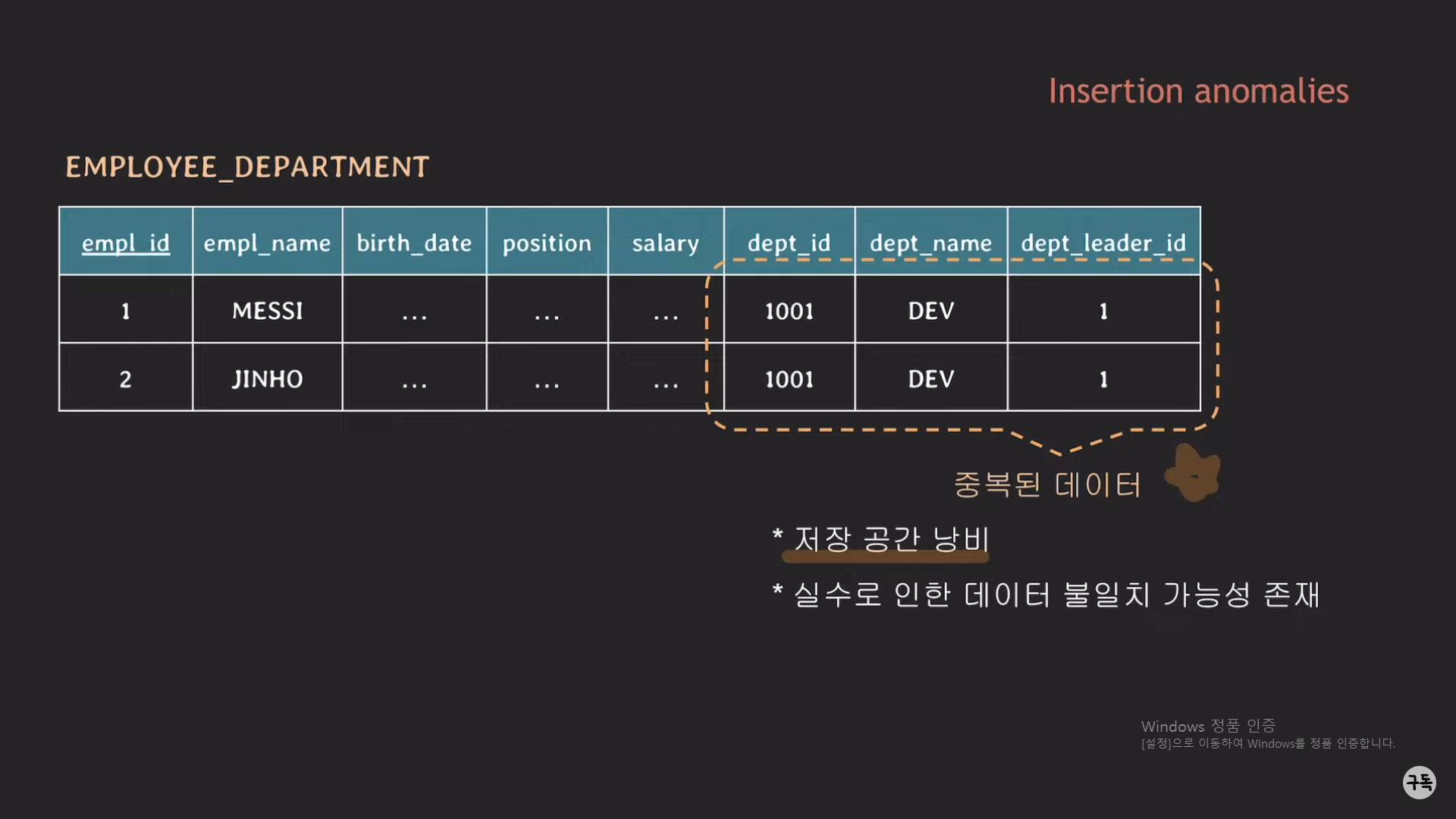 Insertion anomalies

EMPLOYEE_DEPARTMENT

| empl_id | empl_name | birth_date | position | salary | dept_id | dept_name | dept_leader_id |
|---|---|---|---|---|---|---|---|
| 1 | MESSI | ... | ... | ... | 1001 | DEV | 1 |
| 2 | JINHO | ... | ... | ... | 1001 | DEV | 1 |

중복된 데이터

* 저장 공간 낭비

* 실수로 인한 데이터 불일치 가능성 존재

Windows 정품 인증
[설정]으로 이동하여 Windows를 정품 인증합니다.

구독